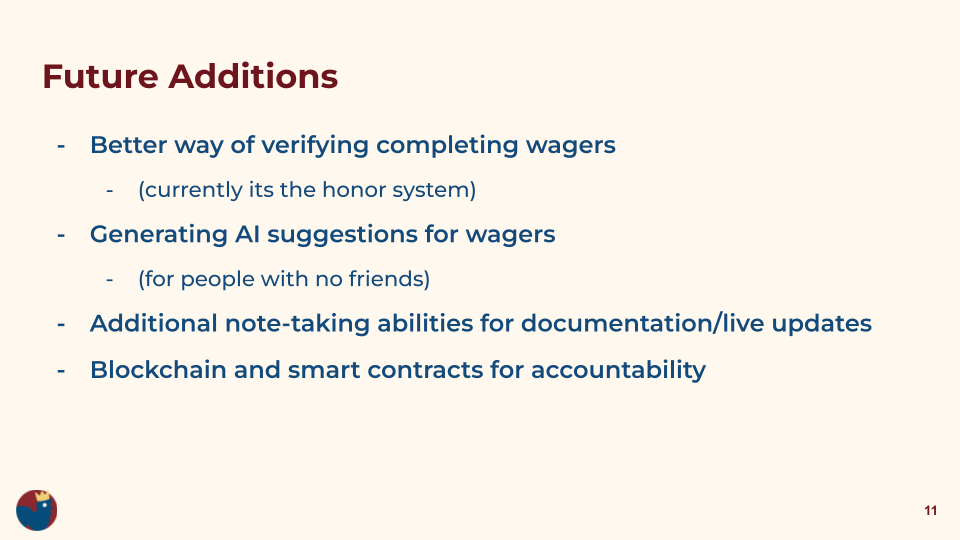 Future Additions

- Better way of verifying completing wagers
  - (currently its the honor system)
- Generating AI suggestions for wagers
  - (for people with no friends)
- Additional note-taking abilities for documentation/live updates
- Blockchain and smart contracts for accountability

11